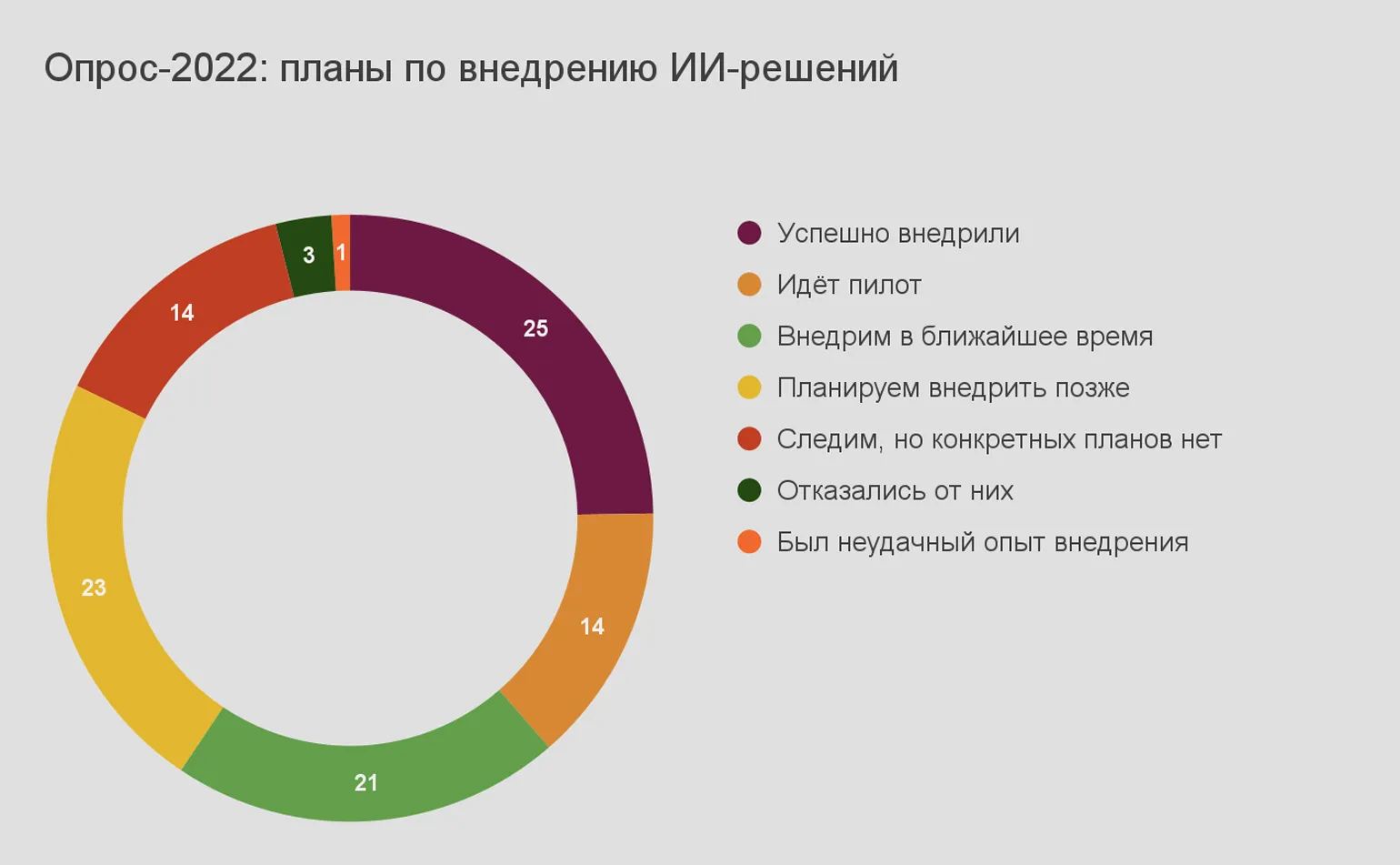 Опрос-2022: планы по внедрению ИИ-решений

25
14
21
23
14
3
1

Успешно внедрили
Идёт пилот
Внедрим в ближайшее время
Планируем внедрить позже
Следим, но конкретных планов нет
Отказались от них
Был неудачный опыт внедрения